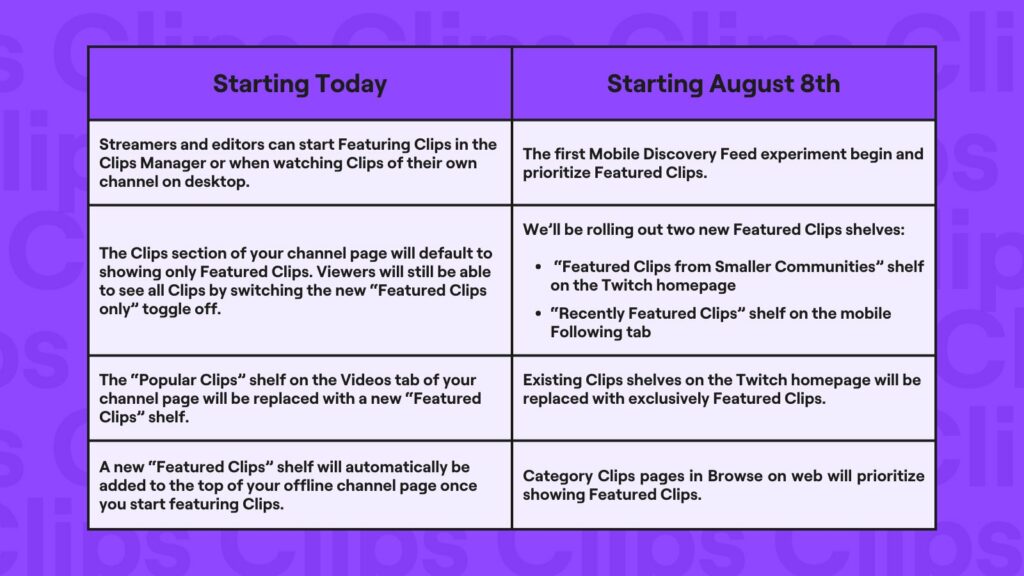 | Starting Today | Starting August 8th |
|---|---|
| Streamers and editors can start Featuring Clips in the Clips Manager or when watching Clips of their own channel on desktop. | The first Mobile Discovery Feed experiment begin and prioritize Featured Clips. |
| The Clips section of your channel page will default to showing only Featured Clips. Viewers will still be able to see all Clips by switching the new "Featured Clips only" toggle off. | We'll be rolling out two new Featured Clips shelves: • "Featured Clips from Smaller Communities" shelf on the Twitch homepage • "Recently Featured Clips" shelf on the mobile Following tab |
| The "Popular Clips" shelf on the Videos tab of your channel page will be replaced with a new "Featured Clips" shelf. | Existing Clips shelves on the Twitch homepage will be replaced with exclusively Featured Clips. |
| A new "Featured Clips" shelf will automatically be added to the top of your offline channel page once you start featuring Clips. | Category Clips pages in Browse on web will prioritize showing Featured Clips. |